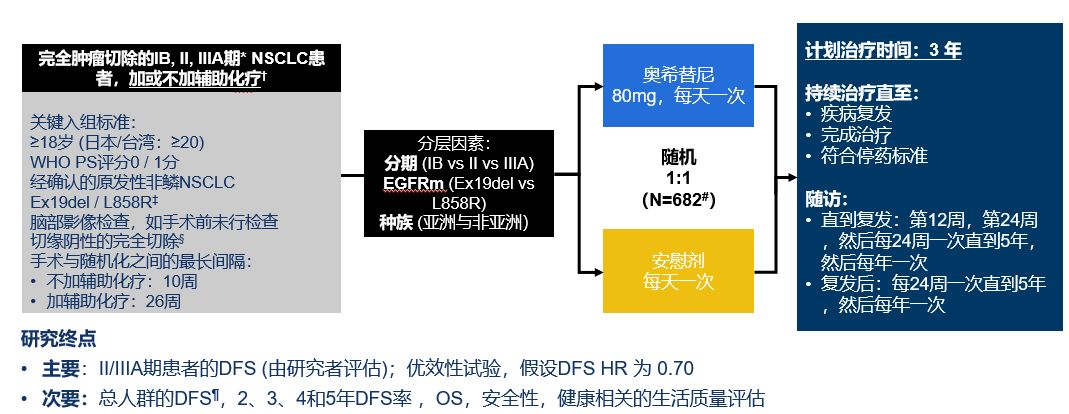 完全肿瘤切除的IB, II, IIIA期* NSCLC患者，加或不加辅助化疗†

关键入组标准:
≥18岁 (日本/台湾：≥20)
WHO PS评分0 / 1分
经确认的原发性非鳞NSCLC
Ex19del / L858R‡
脑部影像检查，如手术前未行检查
切缘阴性的完全切除§
手术与随机化之间的最长间隔:
• 不加辅助化疗：10周
• 加辅助化疗：26周

分层因素:
分期 (IB vs II vs IIIA)
EGFRm (Ex19del vs L858R)
种族 (亚洲与非亚洲)

随机
1:1
(N=682#)

奥希替尼
80mg，每天一次

安慰剂
每天一次

计划治疗时间：3 年

持续治疗直至:
• 疾病复发
• 完成治疗
• 符合停药标准

随访:
• 直到复发：第12周，第24周，然后每24周一次直到5年，然后每年一次
• 复发后：每24周一次直到5年，然后每年一次

研究终点
• 主要：II/IIIA期患者的DFS (由研究者评估)；优效性试验，假设DFS HR 为 0.70
• 次要：总人群的DFS¶，2、3、4和5年DFS率，OS，安全性，健康相关的生活质量评估